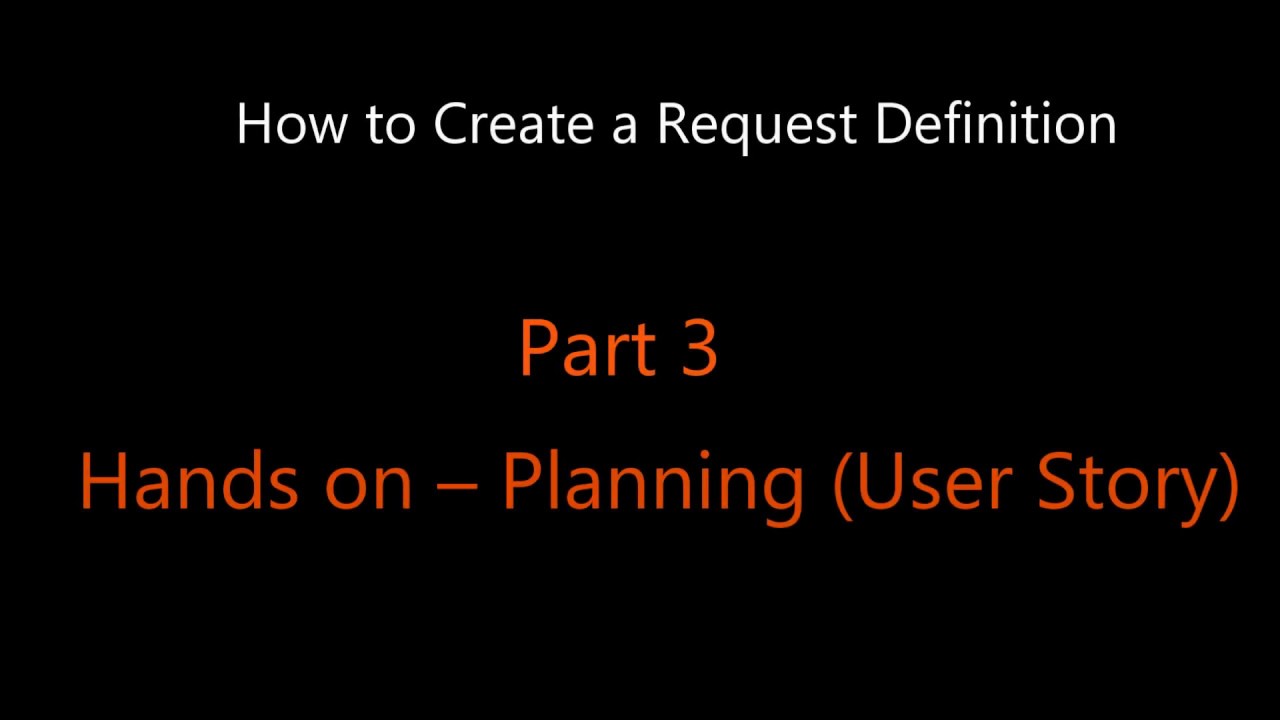 How to Create a Request Definition

Part 3

Hands on – Planning (User Story)